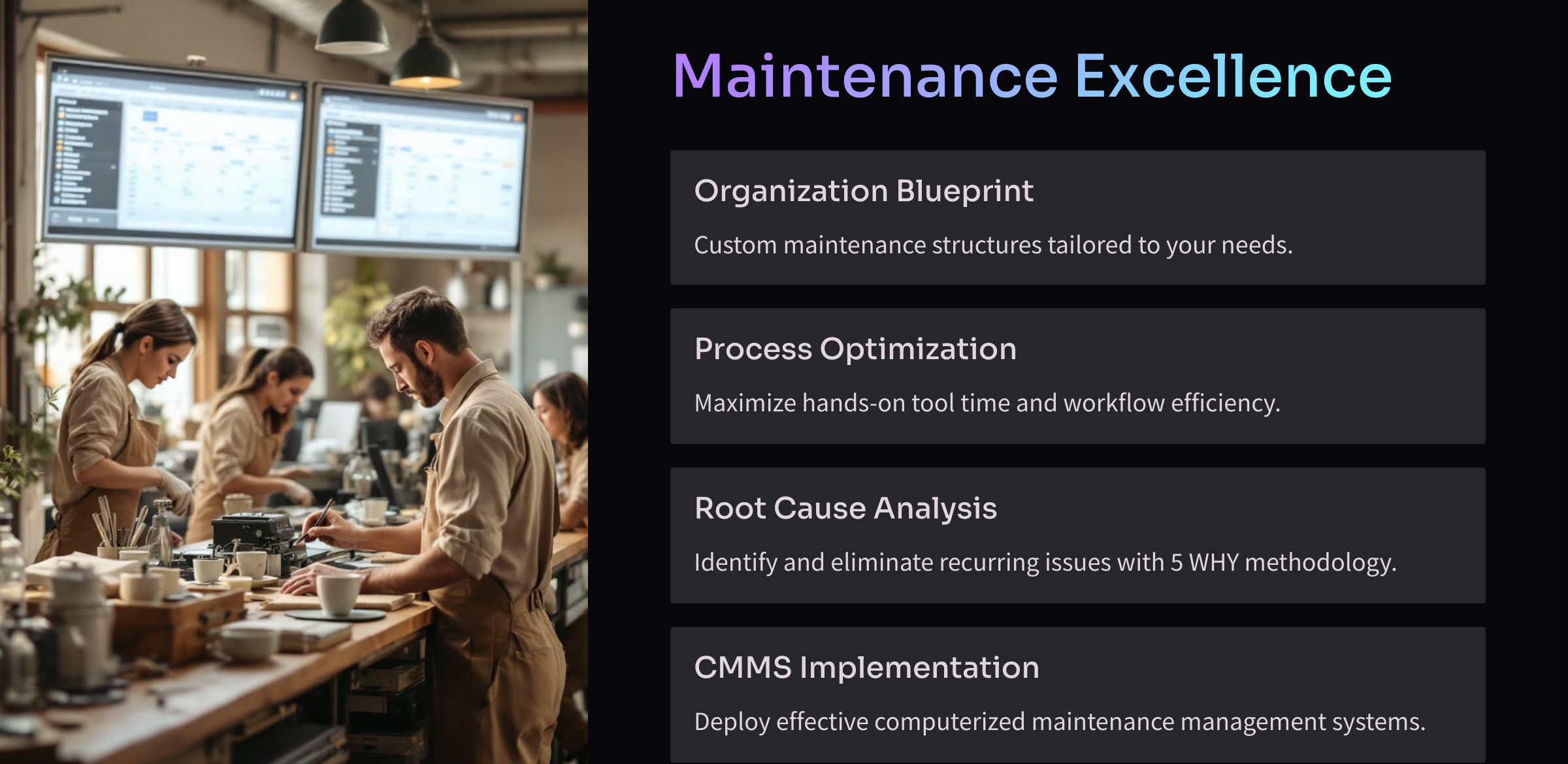 Maintenance Excellence

Organization Blueprint

Custom maintenance structures tailored to your needs.

Process Optimization

Maximize hands-on tool time and workflow efficiency.

Root Cause Analysis

Identify and eliminate recurring issues with 5 WHY methodology.

CMMS Implementation

Deploy effective computerized maintenance management systems.